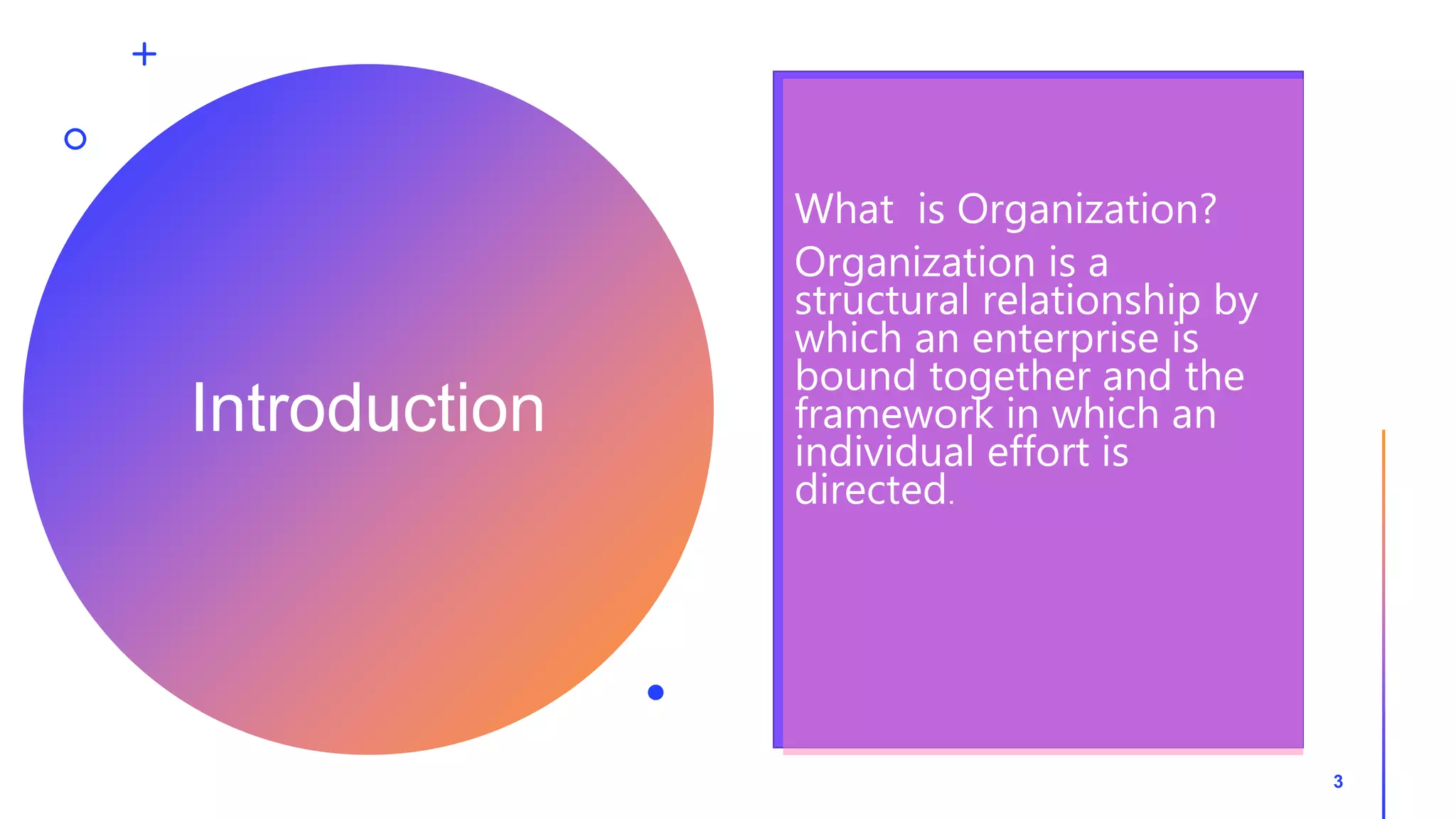 Introduction

What is Organization?

Organization is a structural relationship by which an enterprise is bound together and the framework in which an individual effort is directed.

3